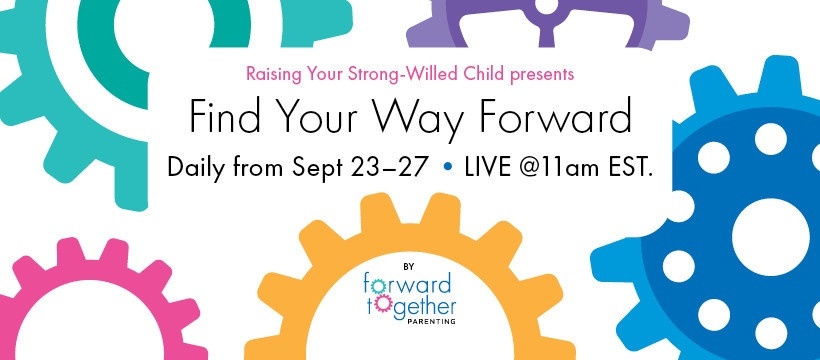 Raising Your Strong-Willed Child presents

Find Your Way Forward

Daily from Sept 23–27 • LIVE @11am EST.

BY
forward
together
PARENTING